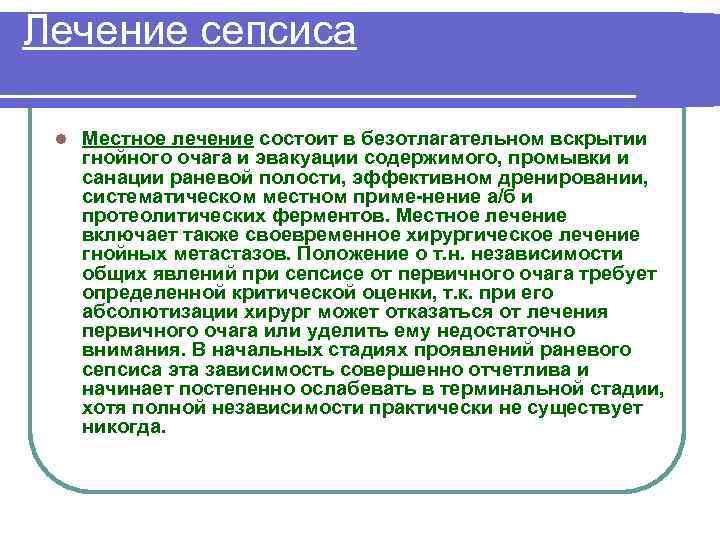 Лечение сепсиса

Местное лечение состоит в безотлагательном вскрытии гнойного очага и эвакуации содержимого, промывки и санации раневой полости, эффективном дренировании, систематическом местном приме-нение а/б и протеолитических ферментов. Местное лечение включает также своевременное хирургическое лечение гнойных метастазов. Положение о т.н. независимости общих явлений при сепсисе от первичного очага требует определенной критической оценки, т.к. при его абсолютизации хирург может отказаться от лечения первичного очага или уделить ему недостаточно внимания. В начальных стадиях проявлений раневого сепсиса эта зависимость совершенно отчетлива и начинает постепенно ослабевать в терминальной стадии, хотя полной независимости практически не существует никогда.